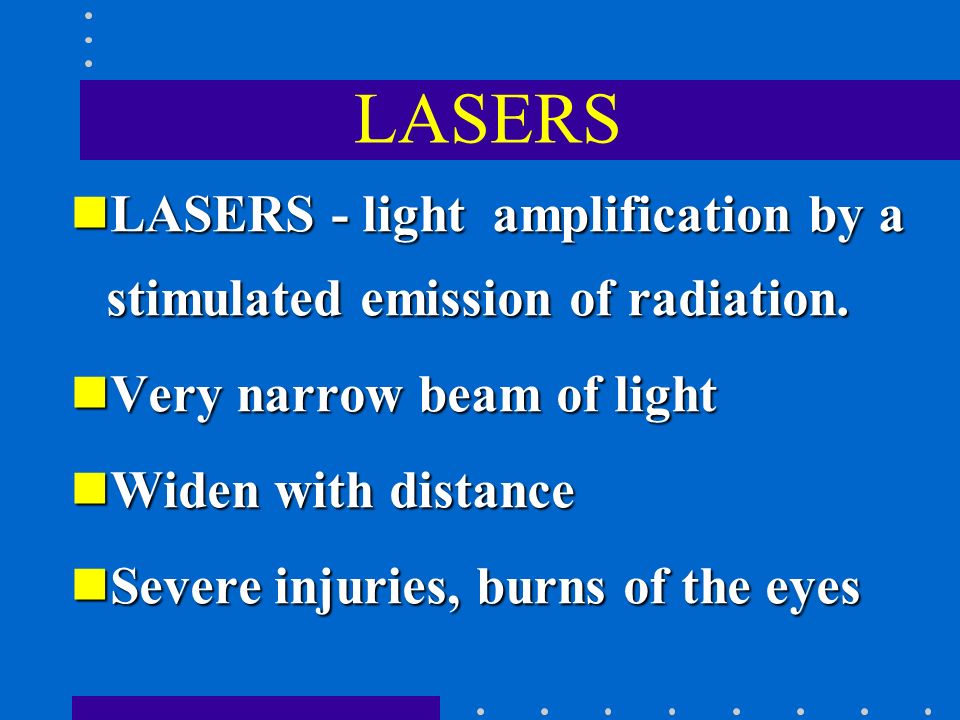 LASERS

LASERS - light amplification by a stimulated emission of radiation.

Very narrow beam of light

Widen with distance

Severe injuries, burns of the eyes